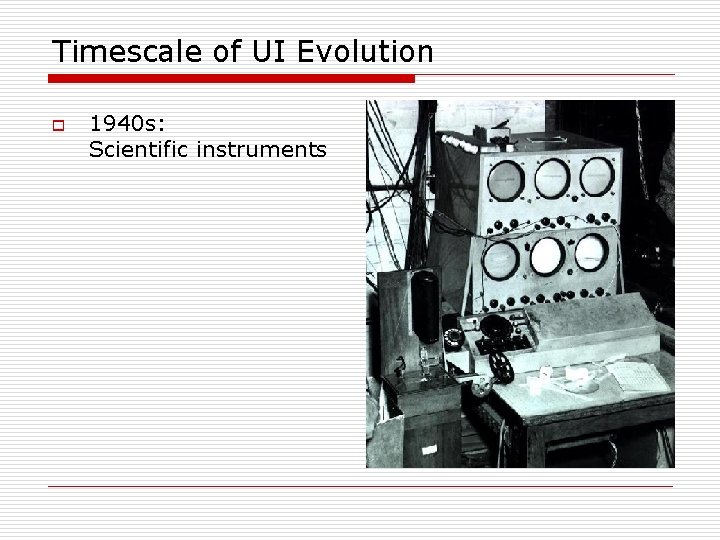 Timescale of UI Evolution

1940s:
Scientific instruments